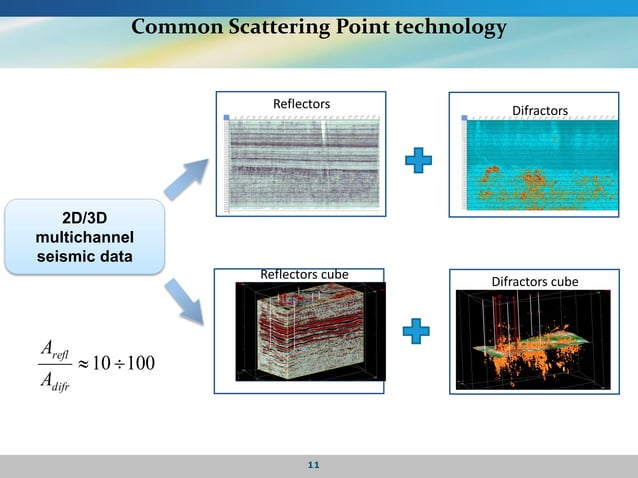 Common Scattering Point technology

2D/3D multichannel seismic data

Reflectors

Difractors

Reflectors cube

Difractors cube

$\frac{A_{refl}}{A_{difr}} \approx 10 \div 100$

11